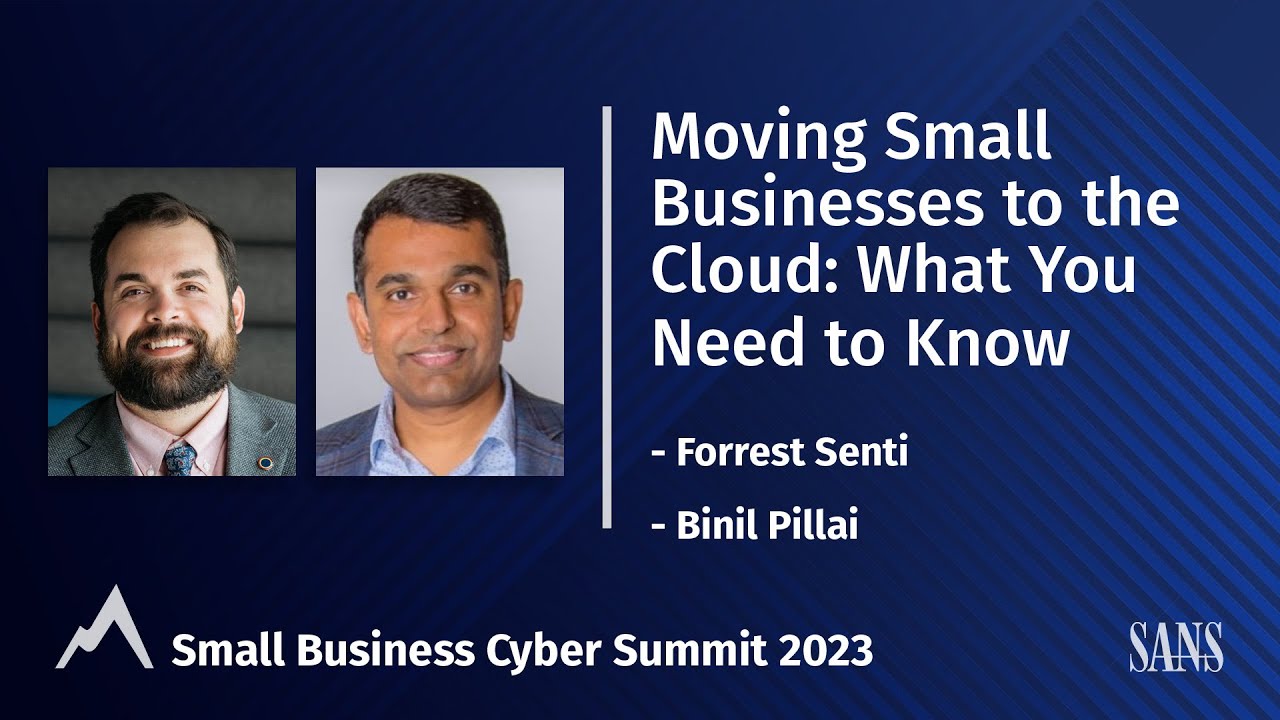 Moving Small Businesses to the Cloud: What You Need to Know

- Forrest Senti

- Binil Pillai

Small Business Cyber Summit 2023

SANS